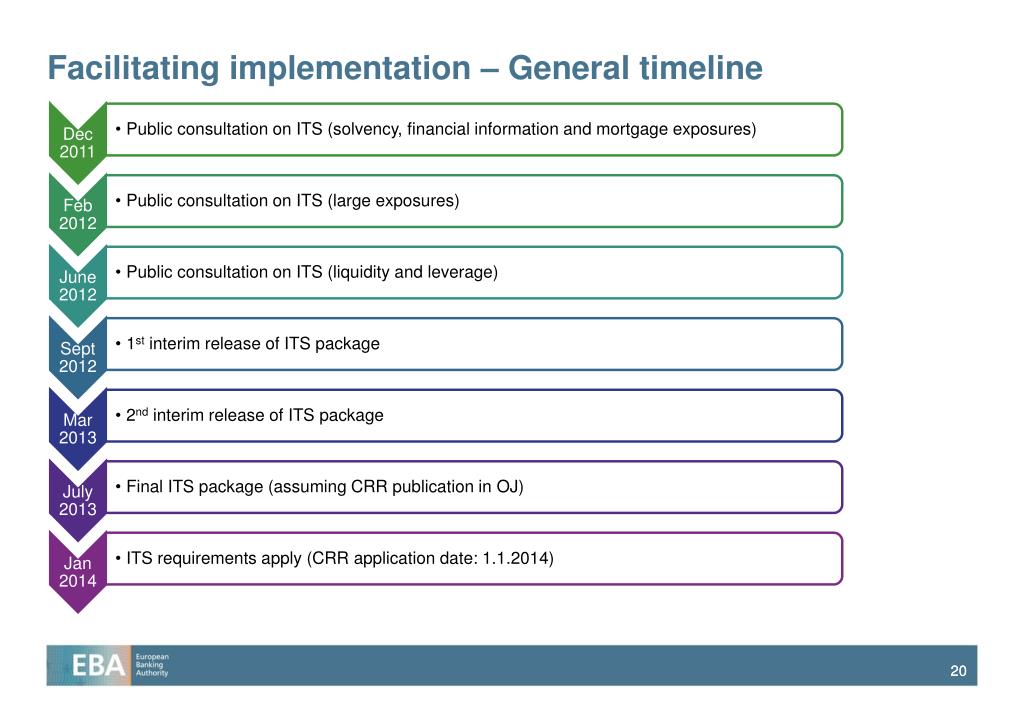 Facilitating implementation – General timeline

Dec 2011

• Public consultation on ITS (solvency, financial information and mortgage exposures)

Feb 2012

• Public consultation on ITS (large exposures)

June 2012

• Public consultation on ITS (liquidity and leverage)

Sept 2012

• 1$^{st}$ interim release of ITS package

Mar 2013

• 2$^{nd}$ interim release of ITS package

July 2013

• Final ITS package (assuming CRR publication in OJ)

Jan 2014

• ITS requirements apply (CRR application date: 1.1.2014)

EBA European Banking Authority

20